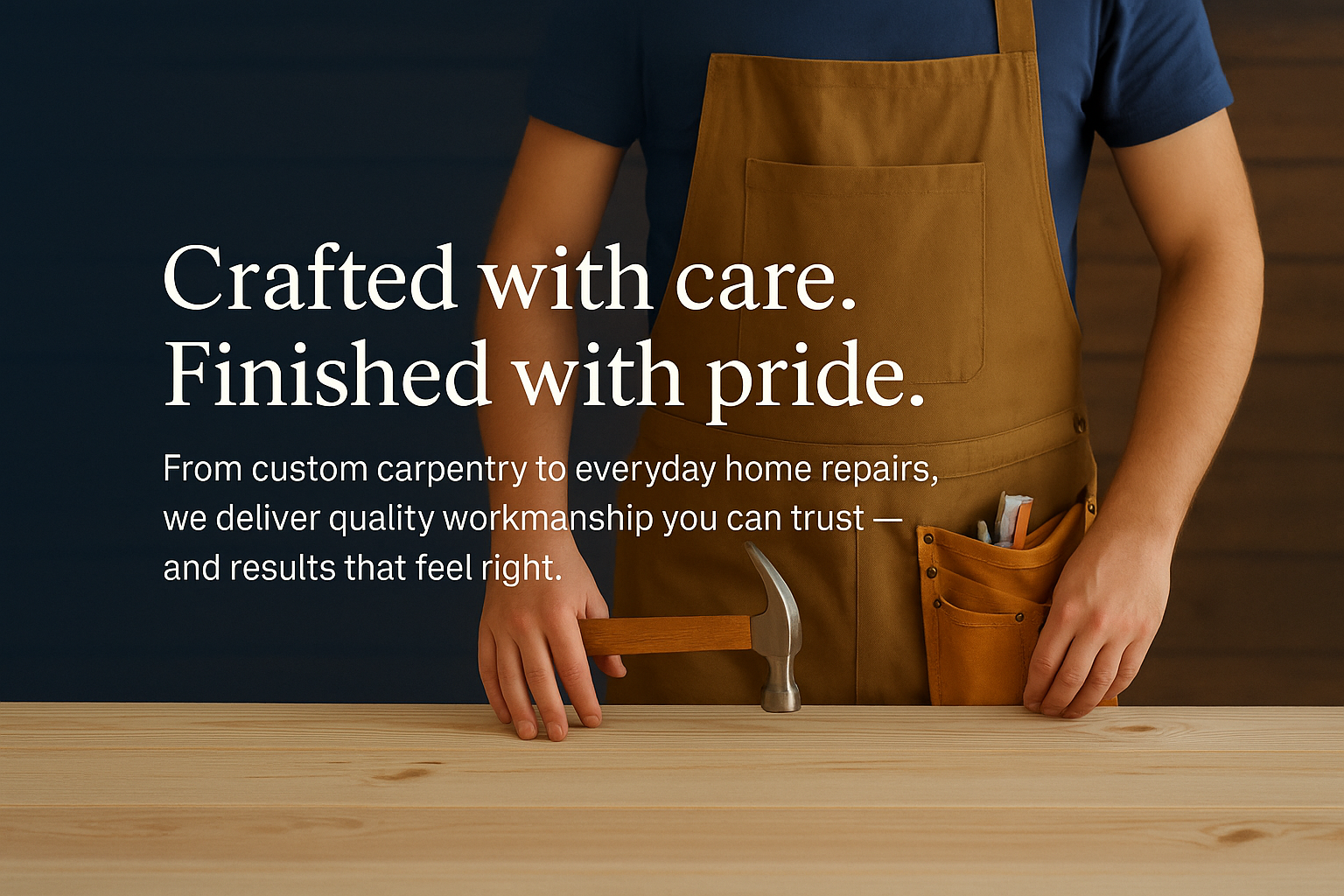 Crafted with care.
Finished with pride.

From custom carpentry to everyday home repairs, we deliver quality workmanship you can trust — and results that feel right.